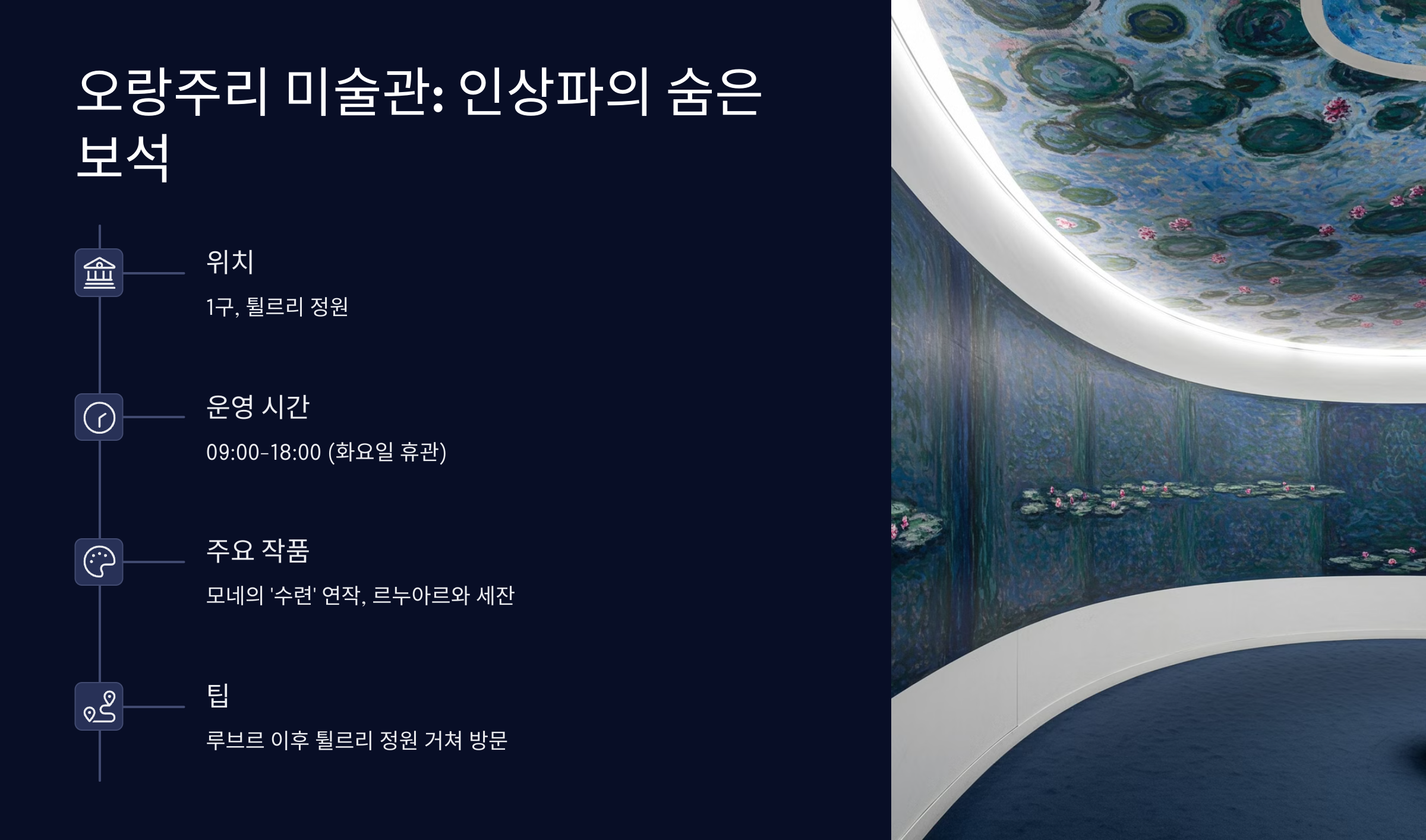 오랑주리 미술관: 인상파의 숨은 보석

위치

1구, 튈르리 정원

운영 시간

09:00-18:00 (화요일 휴관)

주요 작품

모네의 '수련' 연작, 르누아르와 세잔

팁

루브르 이후 튈르리 정원 거쳐 방문